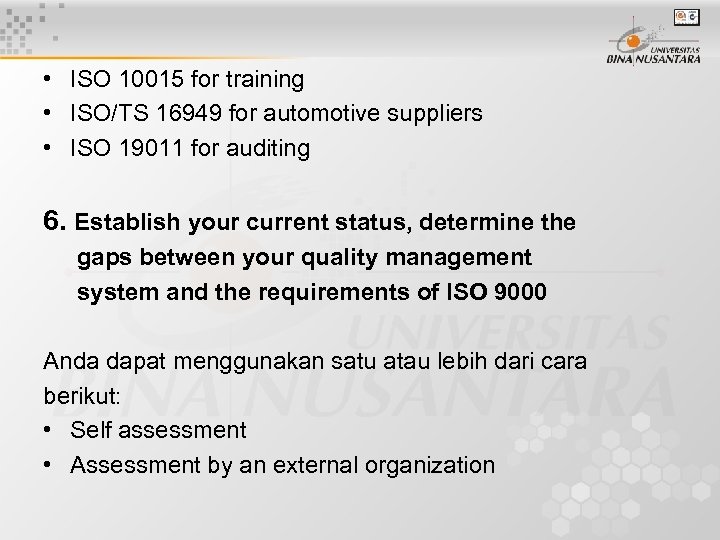 UNIVERSITAS BINA NUSANTARA

• ISO 10015 for training
• ISO/TS 16949 for automotive suppliers
• ISO 19011 for auditing

6. Establish your current status, determine the gaps between your quality management system and the requirements of ISO 9000

Anda dapat menggunakan satu atau lebih dari cara berikut:
• Self assessment
• Assessment by an external organization

UNIVERSITAS BINA NUSANTARA